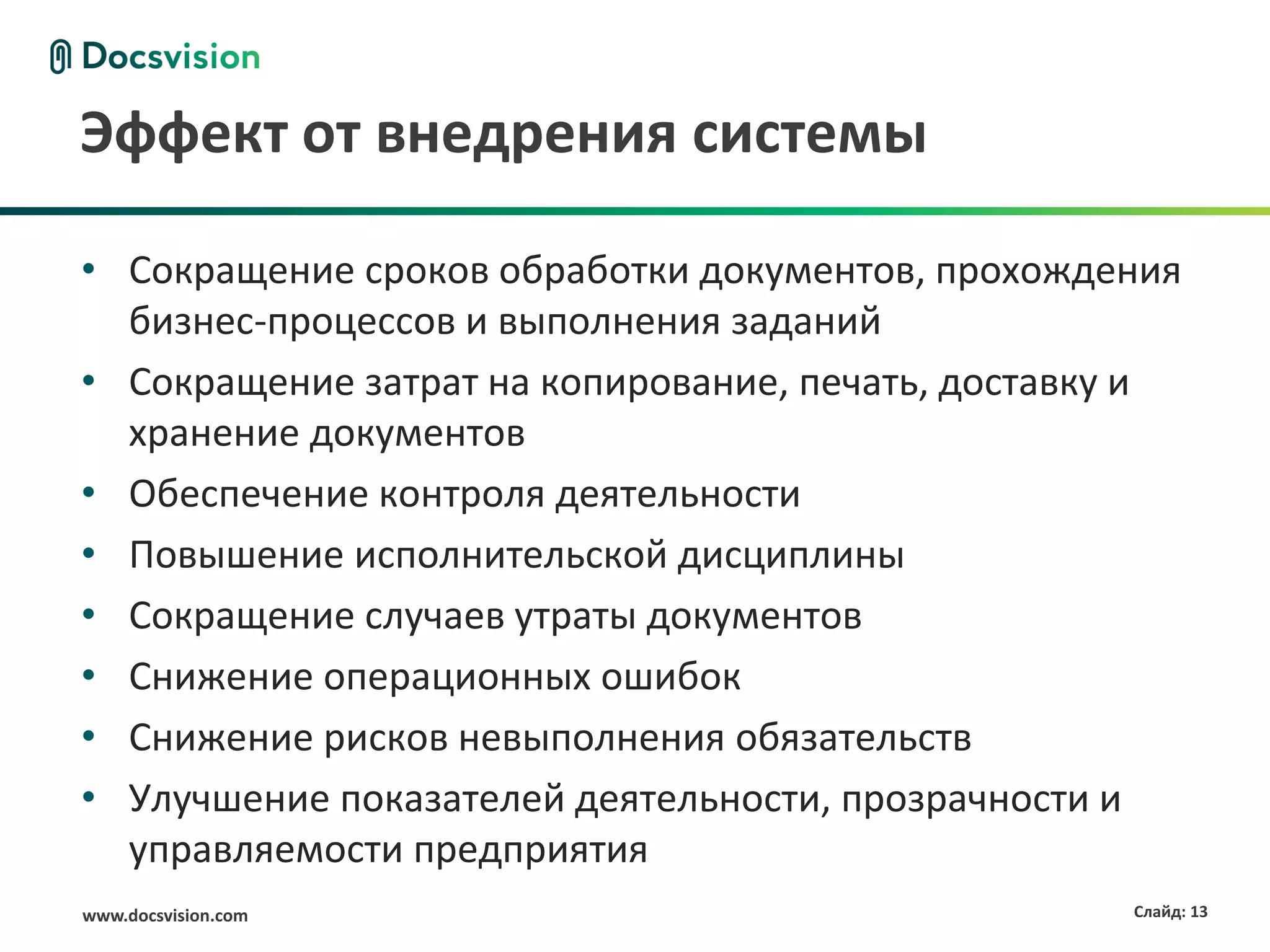 Docsvision

Эффект от внедрения системы

• Сокращение сроков обработки документов, прохождения бизнес-процессов и выполнения заданий
• Сокращение затрат на копирование, печать, доставку и хранение документов
• Обеспечение контроля деятельности
• Повышение исполнительской дисциплины
• Сокращение случаев утраты документов
• Снижение операционных ошибок
• Снижение рисков невыполнения обязательств
• Улучшение показателей деятельности, прозрачности и управляемости предприятия

www.docsvision.com

Слайд: 13